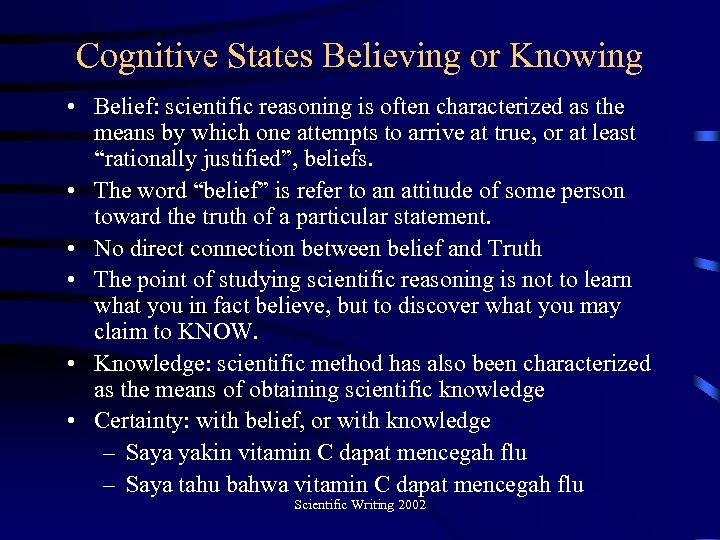 Cognitive States Believing or Knowing

• Belief: scientific reasoning is often characterized as the means by which one attempts to arrive at true, or at least “rationally justified”, beliefs.

• The word “belief” is refer to an attitude of some person toward the truth of a particular statement.

• No direct connection between belief and Truth

• The point of studying scientific reasoning is not to learn what you in fact believe, but to discover what you may claim to KNOW.

• Knowledge: scientific method has also been characterized as the means of obtaining scientific knowledge

• Certainty: with belief, or with knowledge

– Saya yakin vitamin C dapat mencegah flu

– Saya tahu bahwa vitamin C dapat mencegah flu

Scientific Writing 2002